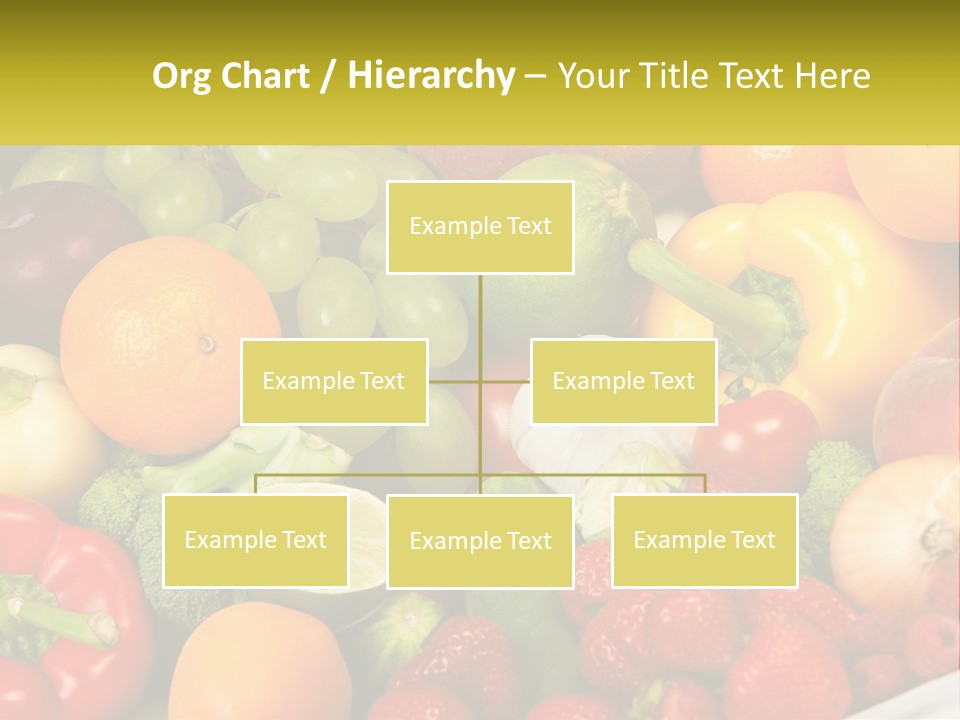 Org Chart / Hierarchy – Your Title Text Here

Example Text

Example Text

Example Text

Example Text

Example Text

Example Text